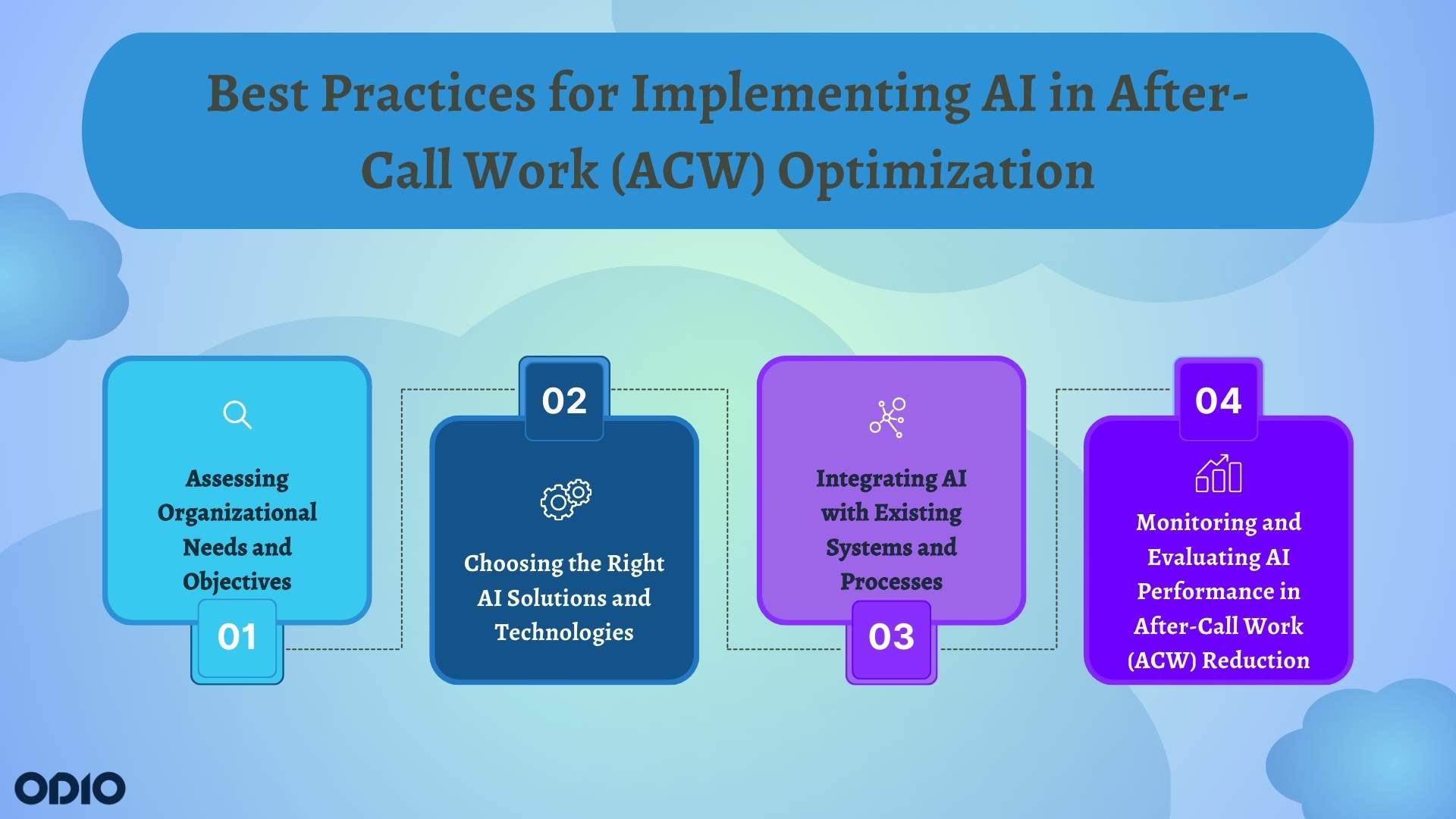 Best Practices for Implementing AI in After-Call Work (ACW) Optimization

Assessing Organizational Needs and Objectives

01

02

Choosing the Right AI Solutions and Technologies

Integrating AI with Existing Systems and Processes

03

04

Monitoring and Evaluating AI Performance in After-Call Work (ACW) Reduction

ODIO